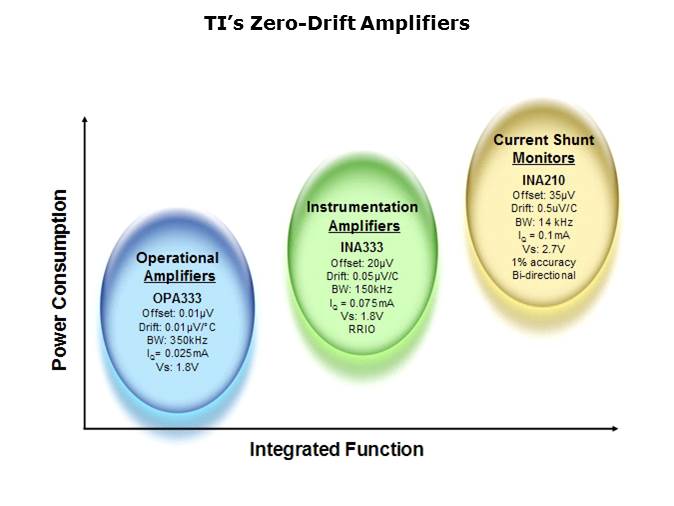 TI's Zero-Drift Amplifiers

Power Consumption

Operational Amplifiers
OPA333
Offset: 0.01μV
Drift: 0.01μV/°C
BW: 350kHz
$I_Q$= 0.025mA
Vs: 1.8V

Instrumentation Amplifiers
INA333
Offset: 20μV
Drift: 0.05μV/C
BW: 150kHz
$I_Q$ = 0.075mA
Vs: 1.8V
RRIO

Current Shunt Monitors
INA210
Offset: 35μV
Drift: 0.5uV/C
BW: 14 kHz
$I_Q$ = 0.1mA
Vs: 2.7V
1% accuracy
Bi-directional

Integrated Function